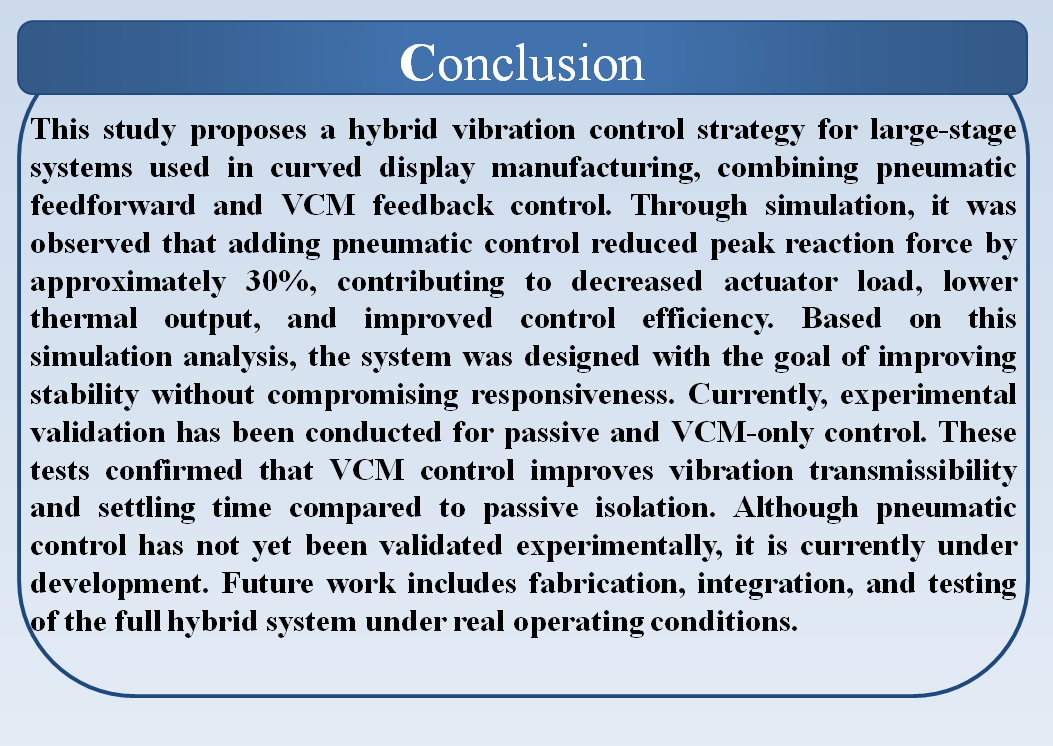 Conclusion

This study proposes a hybrid vibration control strategy for large-stage systems used in curved display manufacturing, combining pneumatic feedforward and VCM feedback control. Through simulation, it was observed that adding pneumatic control reduced peak reaction force by approximately 30%, contributing to decreased actuator load, lower thermal output, and improved control efficiency. Based on this simulation analysis, the system was designed with the goal of improving stability without compromising responsiveness. Currently, experimental validation has been conducted for passive and VCM-only control. These tests confirmed that VCM control improves vibration transmissibility and settling time compared to passive isolation. Although pneumatic control has not yet been validated experimentally, it is currently under development. Future work includes fabrication, integration, and testing of the full hybrid system under real operating conditions.